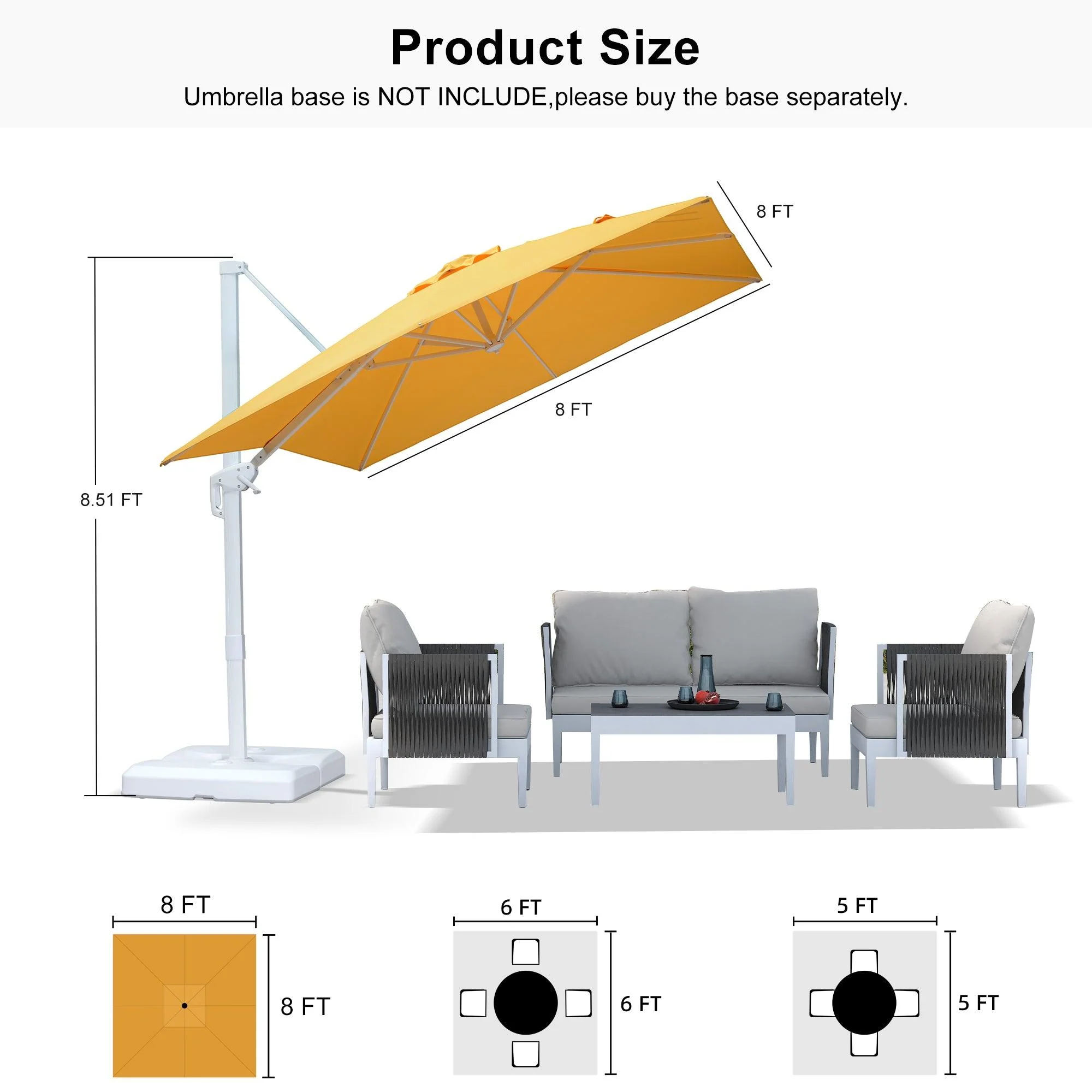 Product Size

Umbrella base is NOT INCLUDE,please buy the base separately.

8 FT

8 FT

8.51 FT

8 FT

8 FT

6 FT

6 FT

5 FT

5 FT